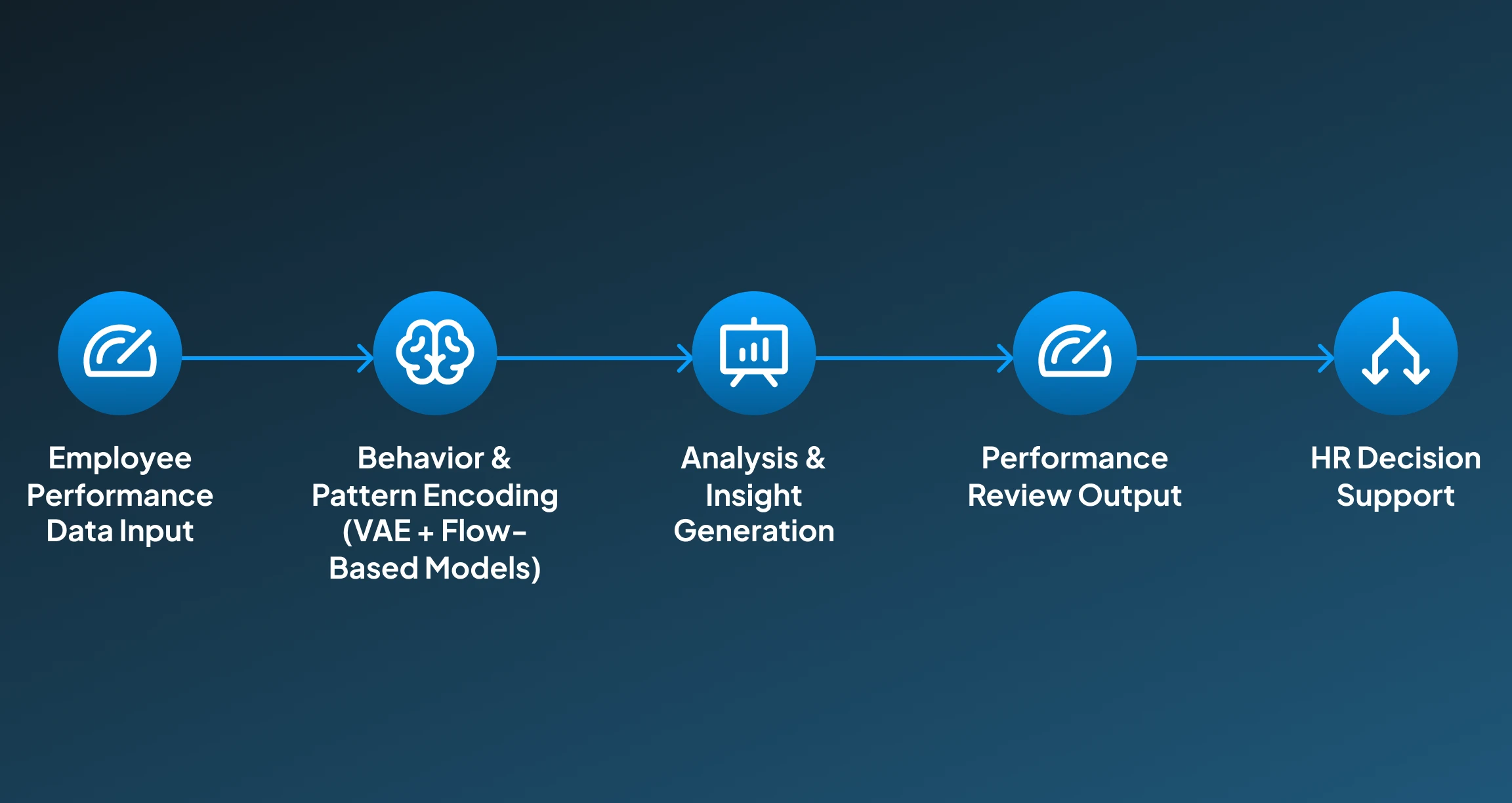 Employee Performance Data Input

Behavior & Pattern Encoding (VAE + Flow-Based Models)

Analysis & Insight Generation

Performance Review Output

HR Decision Support